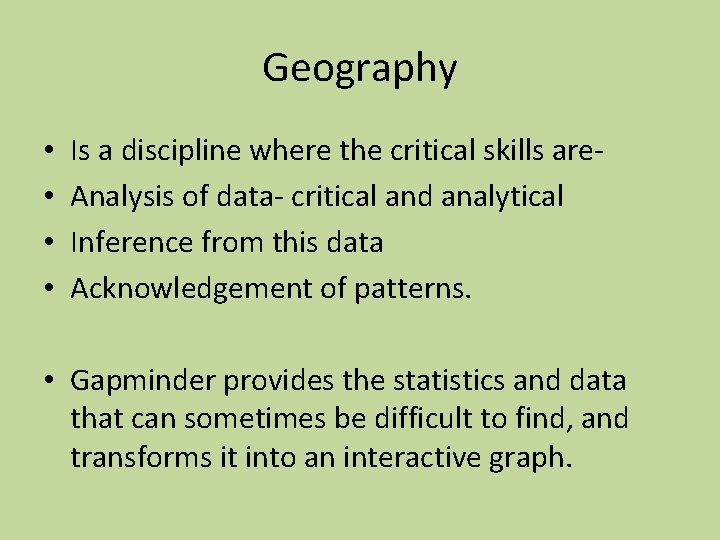 Geography

• Is a discipline where the critical skills are-
• Analysis of data- critical and analytical
• Inference from this data
• Acknowledgement of patterns.

• Gapminder provides the statistics and data that can sometimes be difficult to find, and transforms it into an interactive graph.